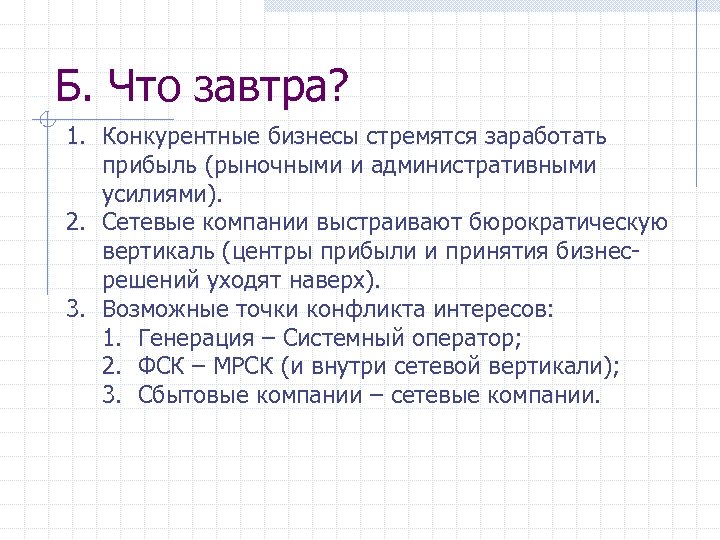 Б. Что завтра?

1. Конкурентные бизнесы стремятся заработать прибыль (рыночными и административными усилиями).
2. Сетевые компании выстраивают бюрократическую вертикаль (центры прибыли и принятия бизнес-решений уходят наверх).
3. Возможные точки конфликта интересов:
   1. Генерация – Системный оператор;
   2. ФСК – МРСК (и внутри сетевой вертикали);
   3. Сбытовые компании – сетевые компании.